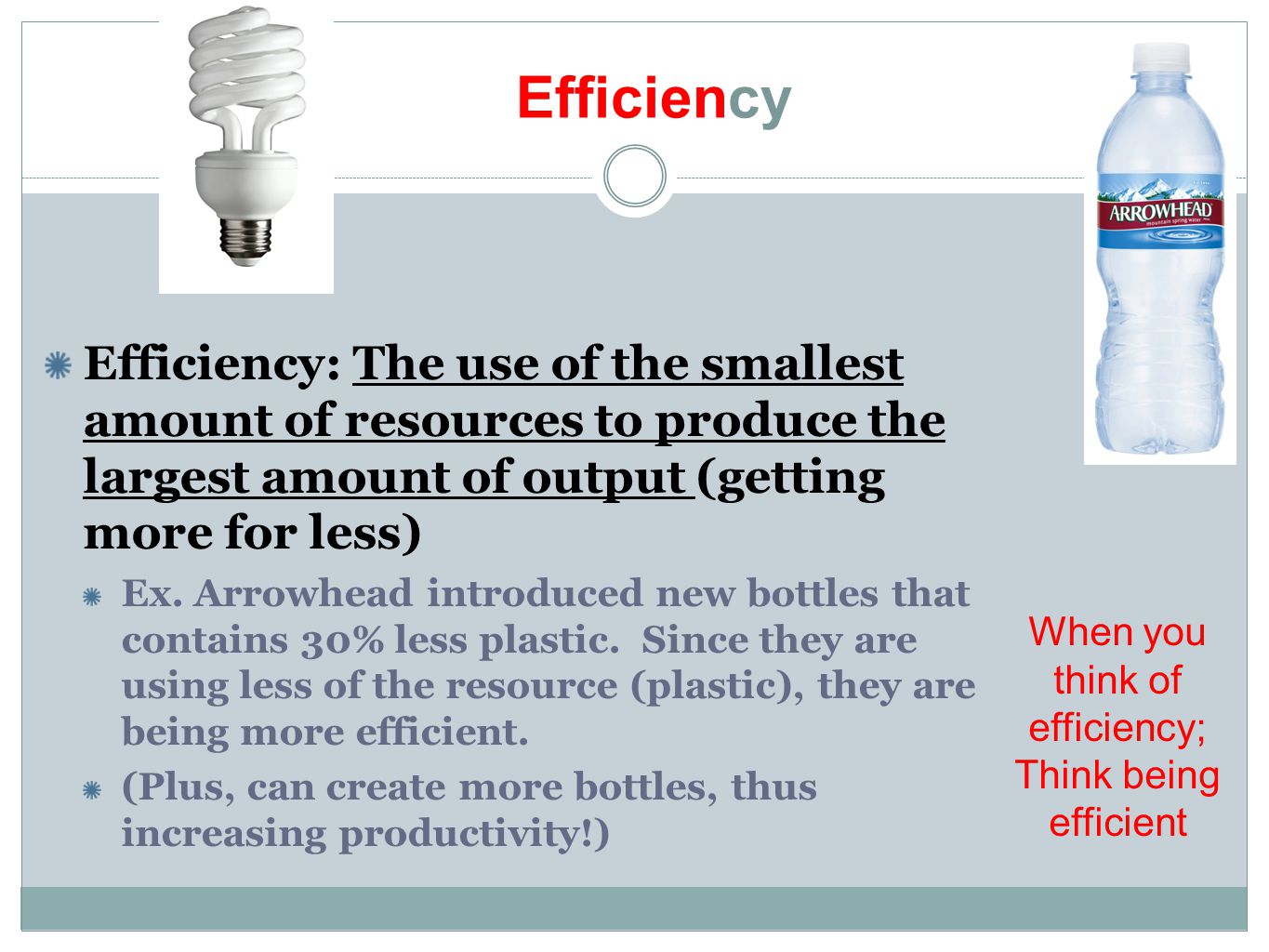 Efficiency

ARROWHEAD
mountain spring water

Efficiency: The use of the smallest amount of resources to produce the largest amount of output (getting more for less)

Ex. Arrowhead introduced new bottles that contains 30% less plastic. Since they are using less of the resource (plastic), they are being more efficient.

(Plus, can create more bottles, thus increasing productivity!)

When you think of efficiency; Think being efficient